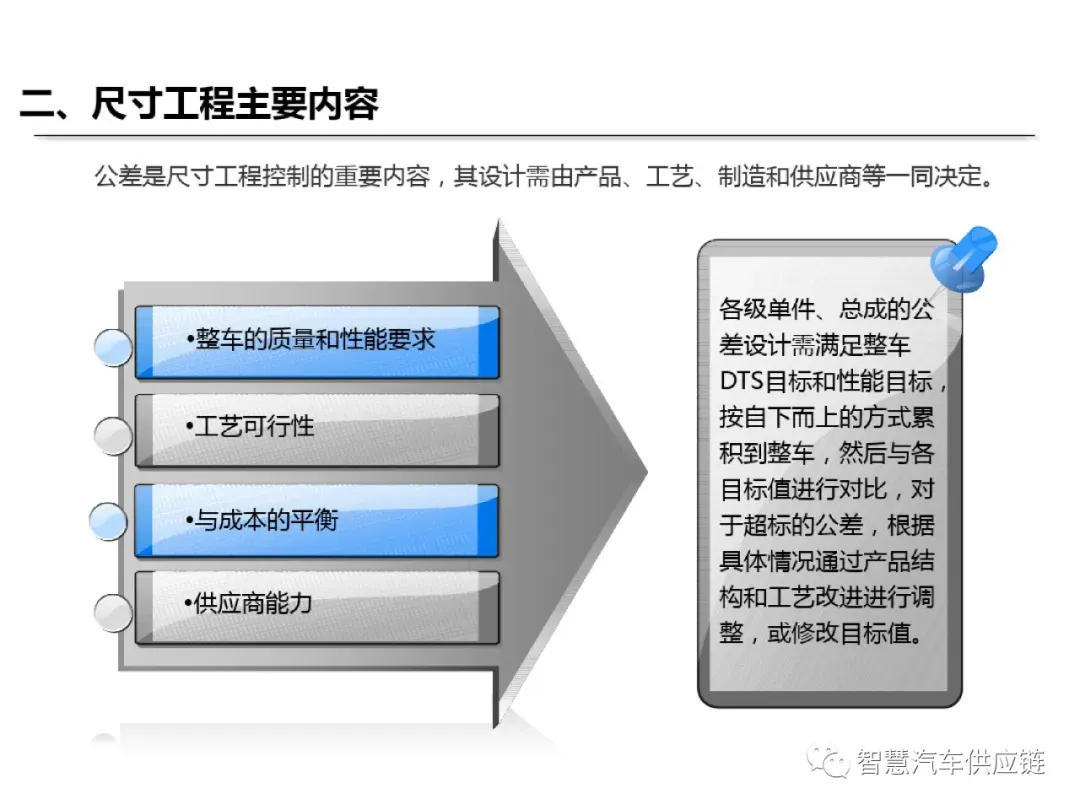 二、尺寸工程主要内容

公差是尺寸工程控制的重要内容，其设计需由产品、工艺、制造和供应商等一同决定。

•整车的质量和性能要求

•工艺可行性

•与成本的平衡

•供应商能力

各级单件、总成的公差设计需满足整车DTS目标和性能目标，按自下而上的方式累积到整车，然后与各目标值进行对比，对于超标的公差，根据具体情况通过产品结构和工艺改进进行调整，或修改目标值。

智慧汽车供应链